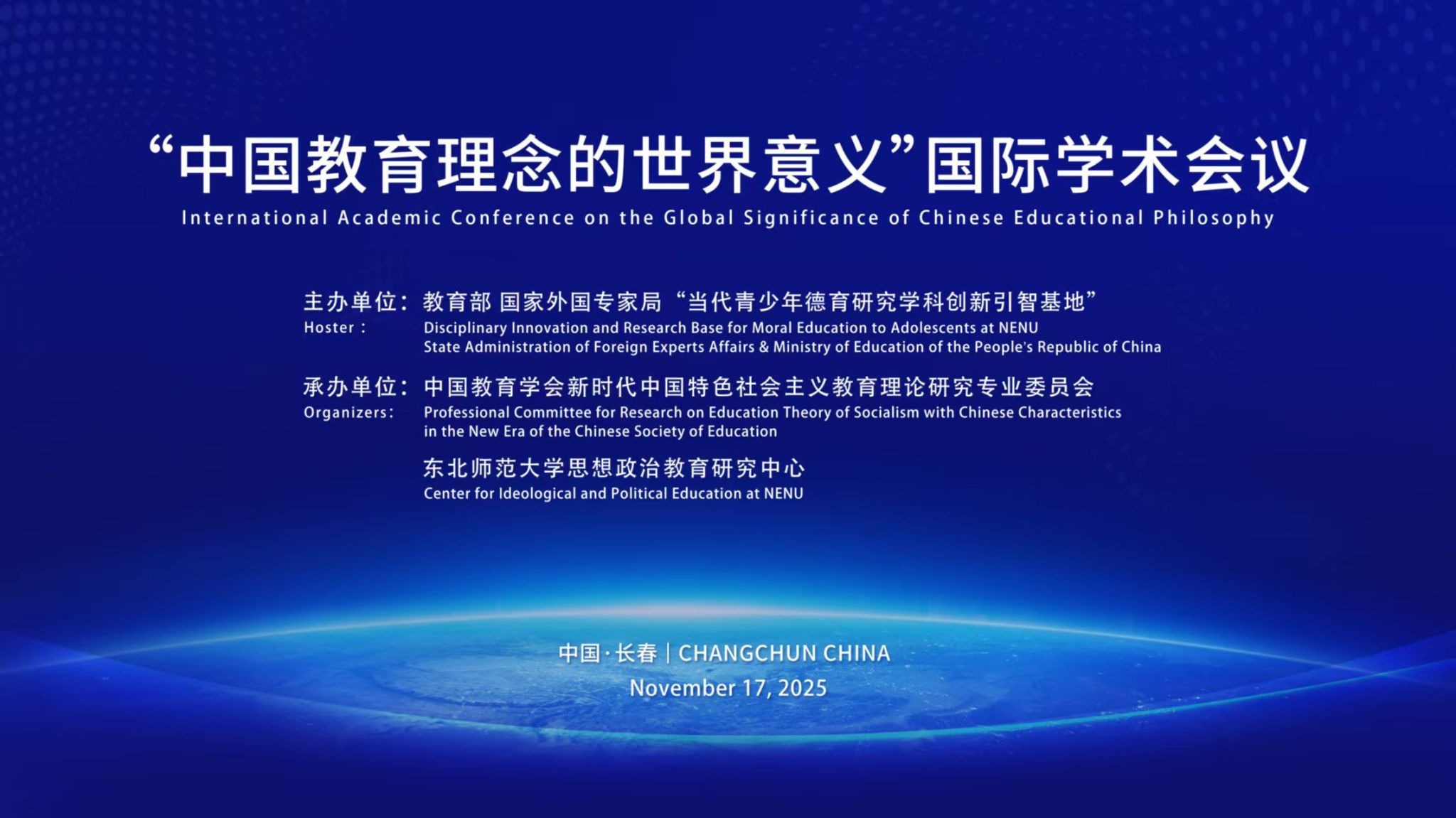 “中国教育理念的世界意义”国际学术会议
International Academic Conference on the Global Significance of Chinese Educational Philosophy

主办单位：教育部 国家外国专家局“当代青少年德育研究学科创新引智基地”
Hoster： Disciplinary Innovation and Research Base for Moral Education to Adolescents at NENU
State Administration of Foreign Experts Affairs & Ministry of Education of the People's Republic of China

承办单位：中国教育学会新时代中国特色社会主义教育理论研究专业委员会
Organizers: Professional Committee for Research on Education Theory of Socialism with Chinese Characteristics in the New Era of the Chinese Society of Education

东北师范大学思想政治教育研究中心
Center for Ideological and Political Education at NENU

中国·长春 | CHANGCHUN CHINA
November 17, 2025